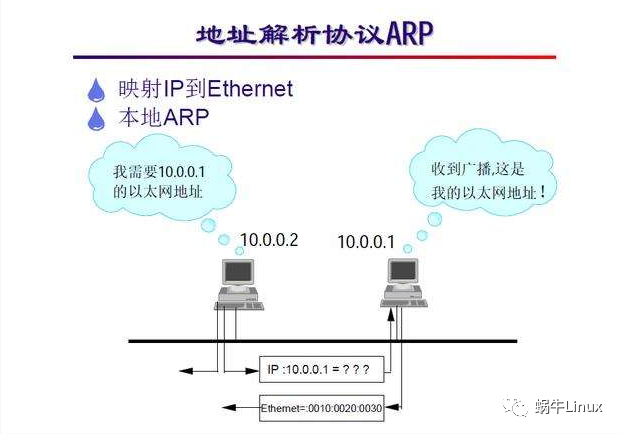 地址解析协议ARP

映射IP到Ethernet
本地ARP

我需要10.0.0.1的以太网地址

收到广播,这是我的以太网地址!

10.0.0.2

10.0.0.1

IP :10.0.0.1 = ? ? ?

Ethernet=:0010:0020:0030

蜗牛Linux